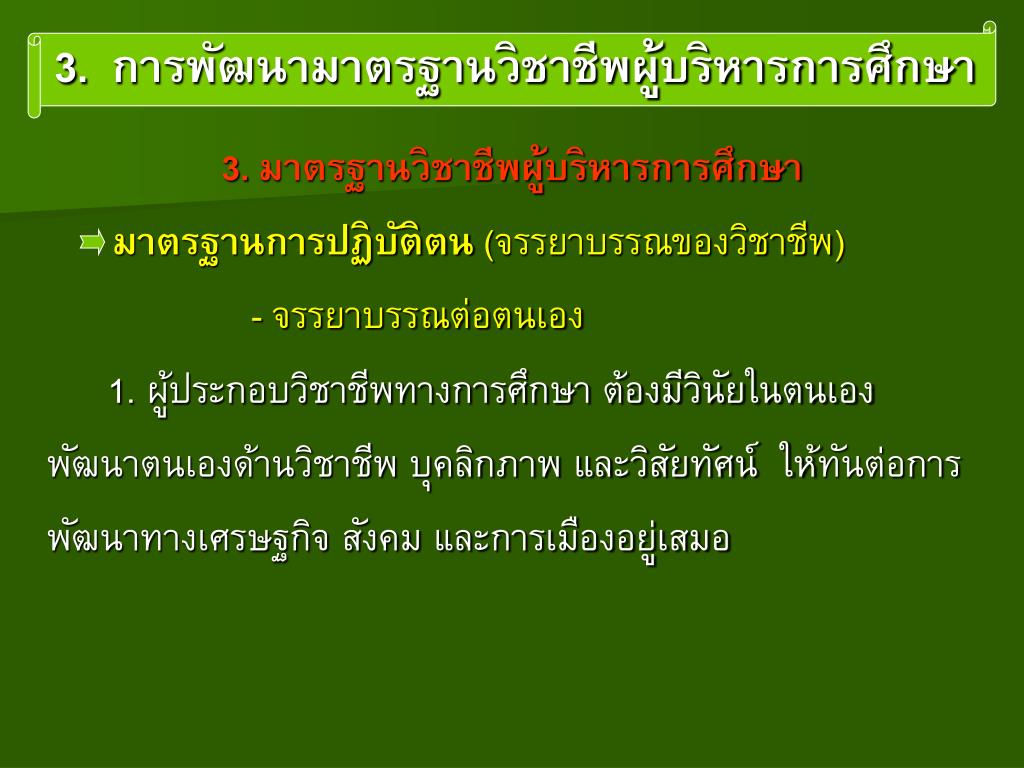 3. การพัฒนามาตรฐานวิชาชีพผู้บริหารการศึกษา

3. มาตรฐานวิชาชีพผู้บริหารการศึกษา

มาตรฐานการปฏิบัติตน (จรรยาบรรณของวิชาชีพ)

- จรรยาบรรณต่อตนเอง

1. ผู้ประกอบวิชาชีพทางการศึกษา ต้องมีวินัยในตนเอง พัฒนาตนเองด้านวิชาชีพ บุคลิกภาพ และวิสัยทัศน์ ให้ทันต่อการพัฒนาทางเศรษฐกิจ สังคม และการเมืองอยู่เสมอ